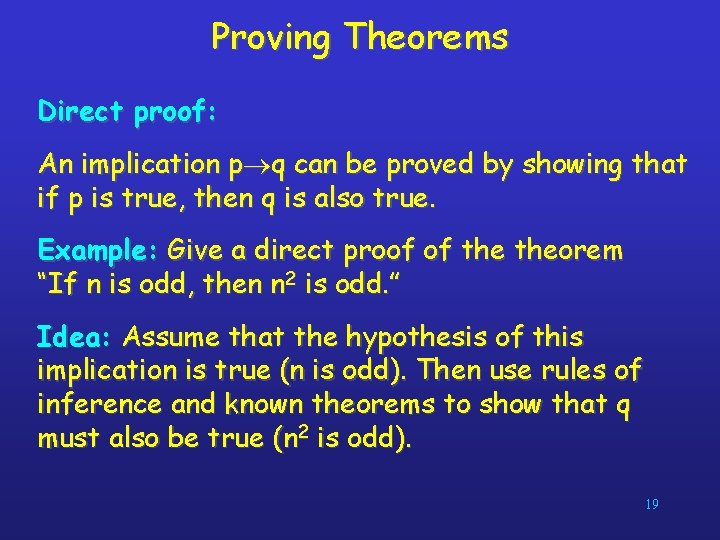 Proving Theorems

Direct proof:

An implication $p \rightarrow q$ can be proved by showing that if p is true, then q is also true.

Example: Give a direct proof of the theorem "If n is odd, then $n^2$ is odd."

Idea: Assume that the hypothesis of this implication is true (n is odd). Then use rules of inference and known theorems to show that q must also be true ($n^2$ is odd).

19